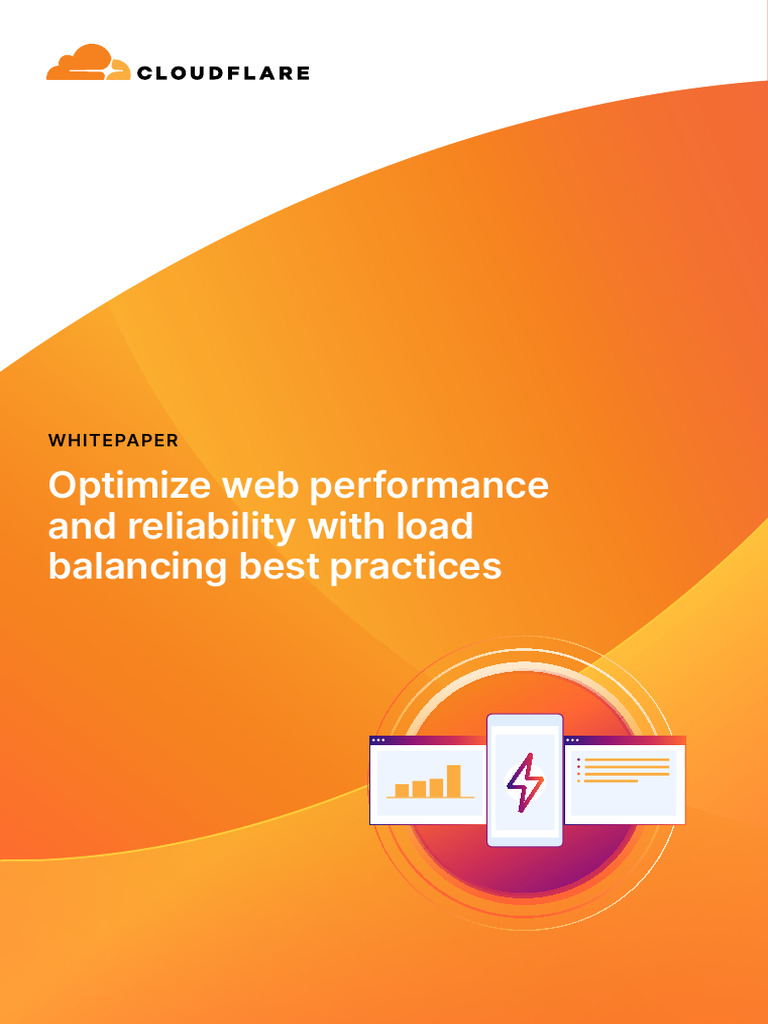 CLOUDFLARE

WHITEPAPER

Optimize web performance and reliability with load balancing best practices